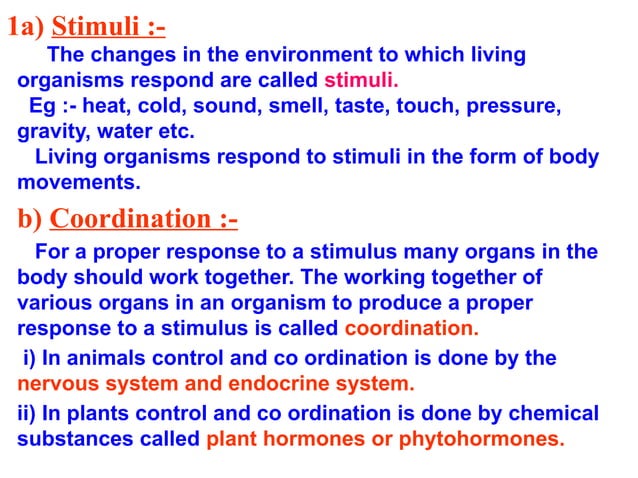 1a) Stimuli :-

The changes in the environment to which living organisms respond are called stimuli.

Eg :- heat, cold, sound, smell, taste, touch, pressure, gravity, water etc.

Living organisms respond to stimuli in the form of body movements.

b) Coordination :-

For a proper response to a stimulus many organs in the body should work together. The working together of various organs in an organism to produce a proper response to a stimulus is called coordination.

i) In animals control and co ordination is done by the nervous system and endocrine system.

ii) In plants control and co ordination is done by chemical substances called plant hormones or phytohormones.